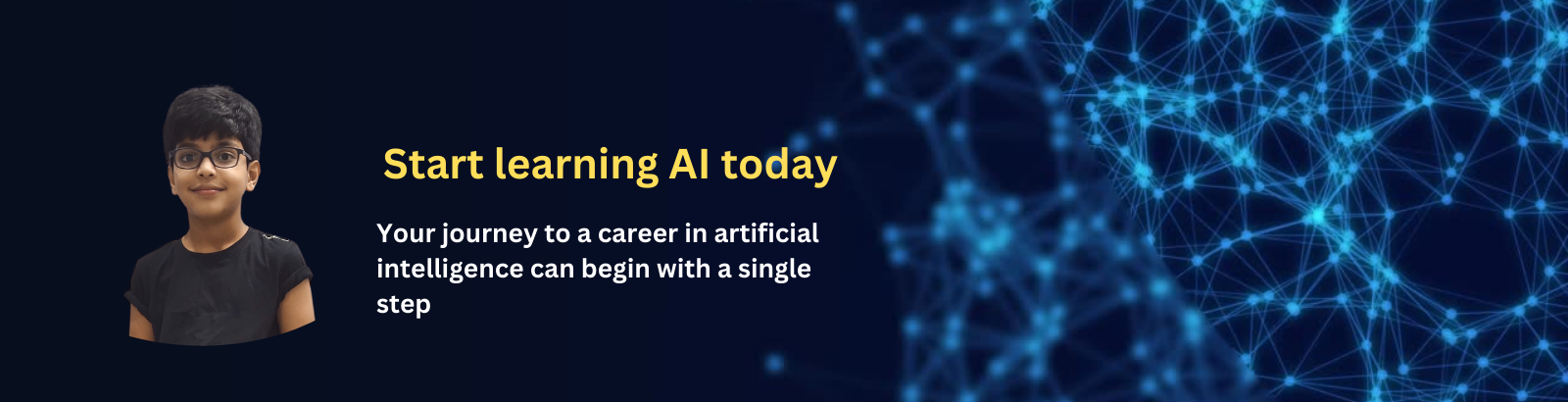 Start learning AI today

Your journey to a career in artificial intelligence can begin with a single step